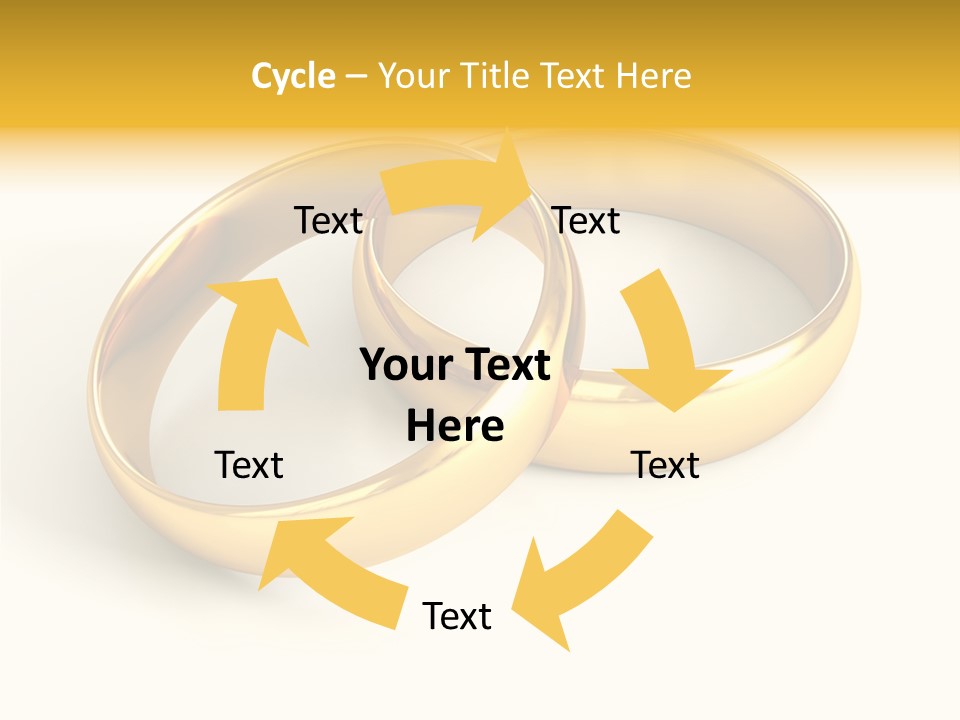 Cycle – Your Title Text Here

Text

Text

Your Text Here

Text

Text

Text